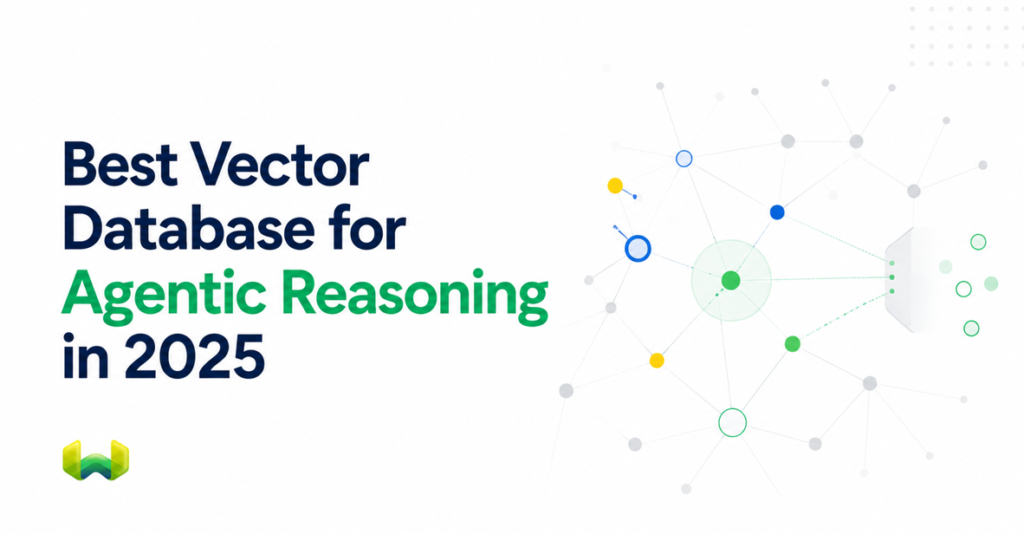 Best Vector Database for Agentic Reasoning in 2025